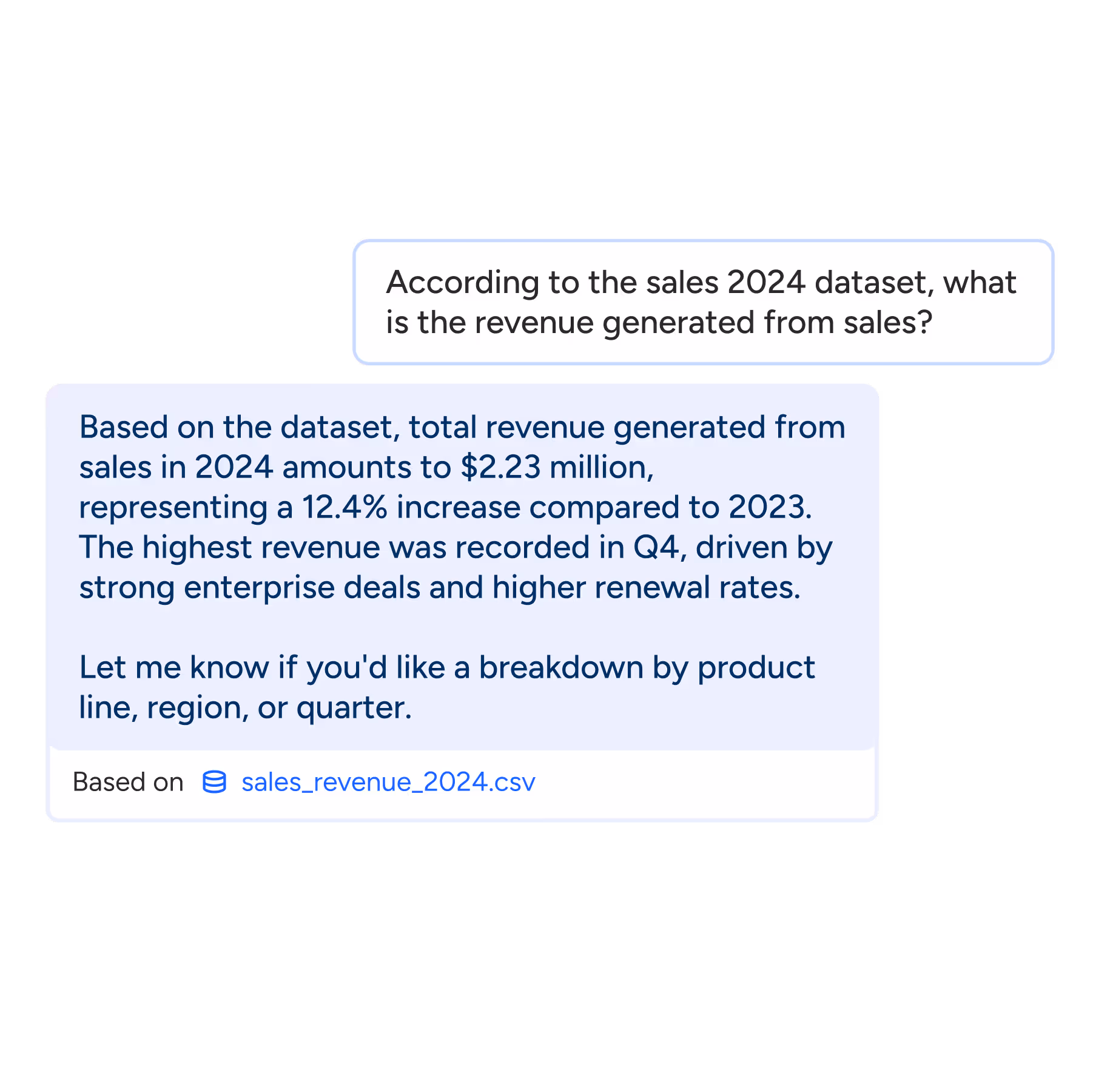 According to the sales 2024 dataset, what is the revenue generated from sales?

Based on the dataset, total revenue generated from sales in 2024 amounts to \$2.23 million, representing a 12.4% increase compared to 2023. The highest revenue was recorded in Q4, driven by strong enterprise deals and higher renewal rates.

Let me know if you'd like a breakdown by product line, region, or quarter.

Based on sales_revenue_2024.csv